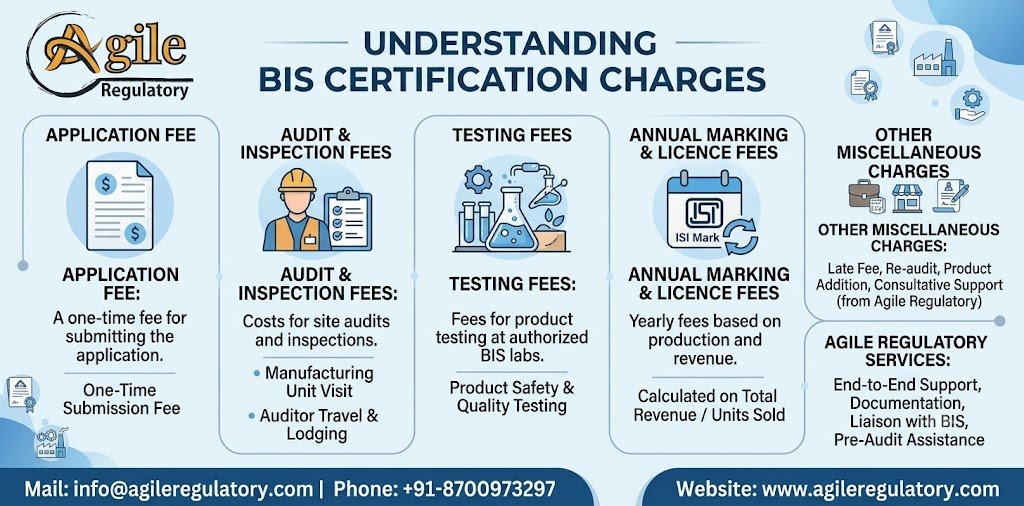 Agile Regulatory

UNDERSTANDING BIS CERTIFICATION CHARGES

APPLICATION FEE

APPLICATION FEE:

A one-time fee for submitting the application.

One-Time Submission Fee

AUDIT & INSPECTION FEES

AUDIT & INSPECTION FEES:

Costs for site audits and inspections.

• Manufacturing Unit Visit

• Auditor Travel & Lodging

TESTING FEES

TESTING FEES:

Fees for product testing at authorized BIS labs.

Product Safety & Quality Testing

ANNUAL MARKING & LICENCE FEES

ISI Mark

ANNUAL MARKING & LICENCE FEES

Yearly fees based on production and revenue.

Calculated on Total Revenue / Units Sold

OTHER MISCELLANEOUS CHARGES

OTHER MISCELLANEOUS CHARGES:

Late Fee, Re-audit, Product Addition, Consultative Support (from Agile Regulatory)

AGILE REGULATORY SERVICES:

End-to-End Support, Documentation, Liaison with BIS, Pre-Audit Assistance

Mail: info@agileregulatory.com | Phone: +91-8700973297

Website: www.agileregulatory.com